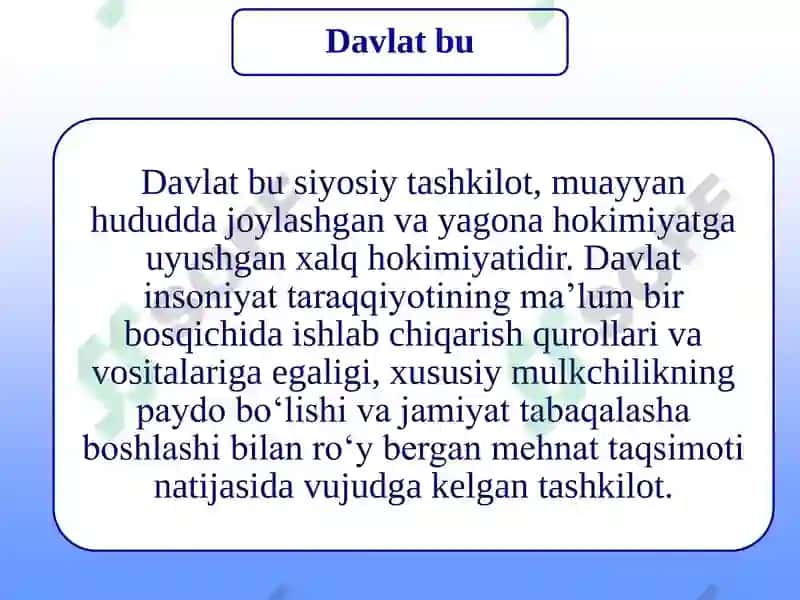 Davlat bu

Davlat bu siyosiy tashkilot, muayyan hududda joylashgan va yagona hokimiyatga uyushgan xalq hokimiyatidir. Davlat insoniyat taraqqiyotining ma’lum bir bosqichida ishlab chiqarish qurollari va vositalariga egaligi, xususiy mulkchilikning paydo bo‘lishi va jamiyat tabaqalasha boshlashi bilan ro‘y bergan mehnat taqsimoti natijasida vujudga kelgan tashkilot.